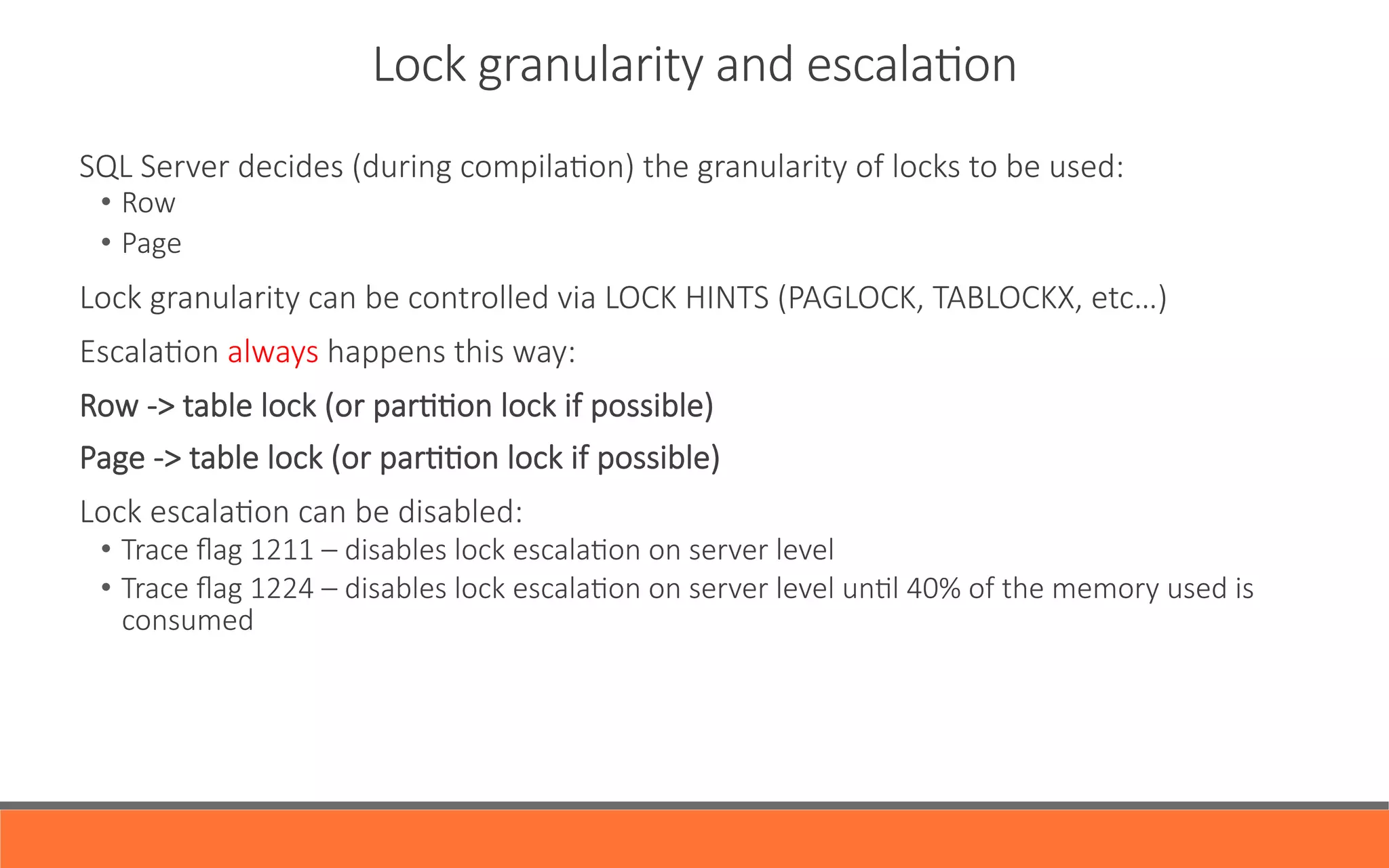 Lock granularity and escalation

SQL Server decides (during compilation) the granularity of locks to be used:
• Row
• Page

Lock granularity can be controlled via LOCK HINTS (PAGLOCK, TABLOCKX, etc…)

Escalation always happens this way:

Row -> table lock (or partition lock if possible)

Page -> table lock (or partition lock if possible)

Lock escalation can be disabled:
• Trace flag 1211 – disables lock escalation on server level
• Trace flag 1224 – disables lock escalation on server level until 40% of the memory used is consumed